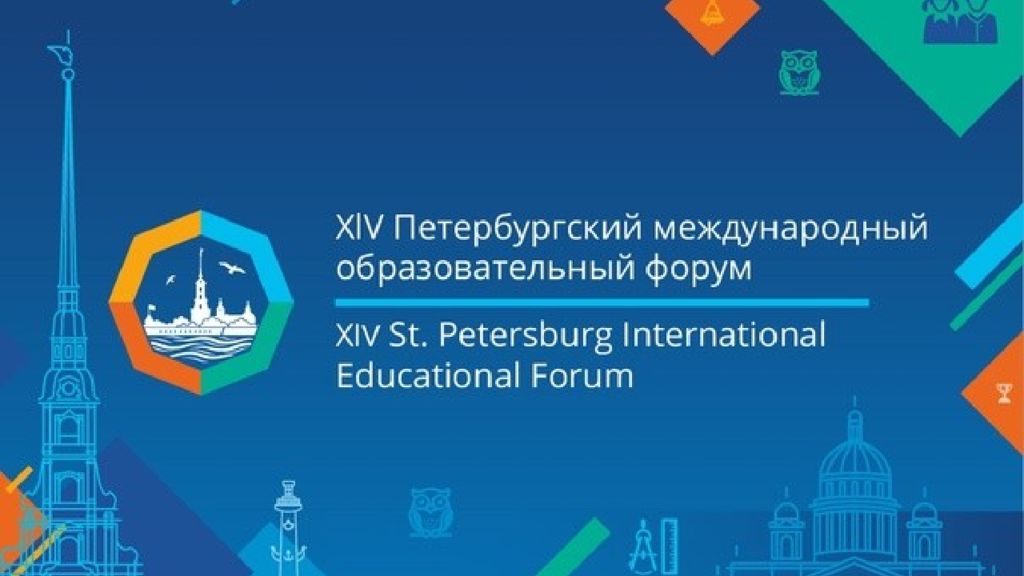 XIV Петербургский международный образовательный форум

XIV St. Petersburg International Educational Forum